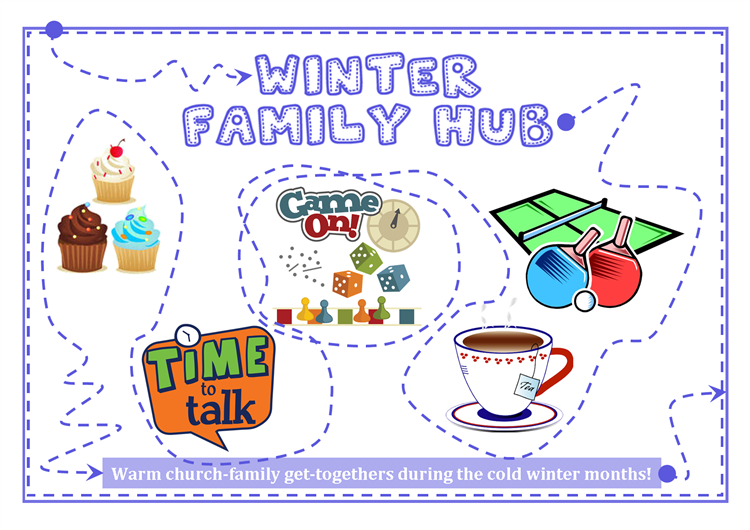 WINTER FAMILY HUB

Game On!

TIME to talk

Tea

Warm church-family get-togethers during the cold winter months!